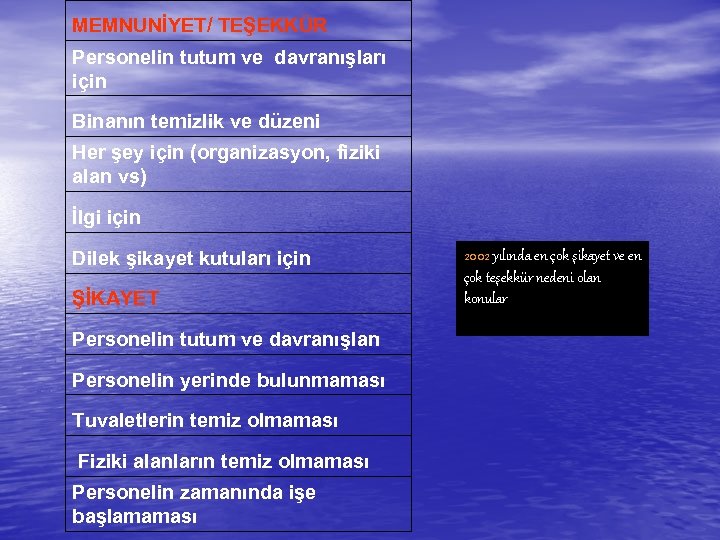 | MEMNUNİYET/ TEŞEKKÜR |
|---|
| Personelin tutum ve davranışları için |
| Binanın temizlik ve düzeni |
| Her şey için (organizasyon, fiziki alan vs) |
| İlgi için |
| Dilek şikayet kutuları için |
| ŞİKAYET |
| Personelin tutum ve davranışları |
| Personelin yerinde bulunmaması |
| Tuvaletlerin temiz olmaması |
| Fiziki alanların temiz olmaması |
| Personelin zamanında işe başlamaması |

2002 yılında en çok şikayet ve en çok teşekkür nedeni olan konular